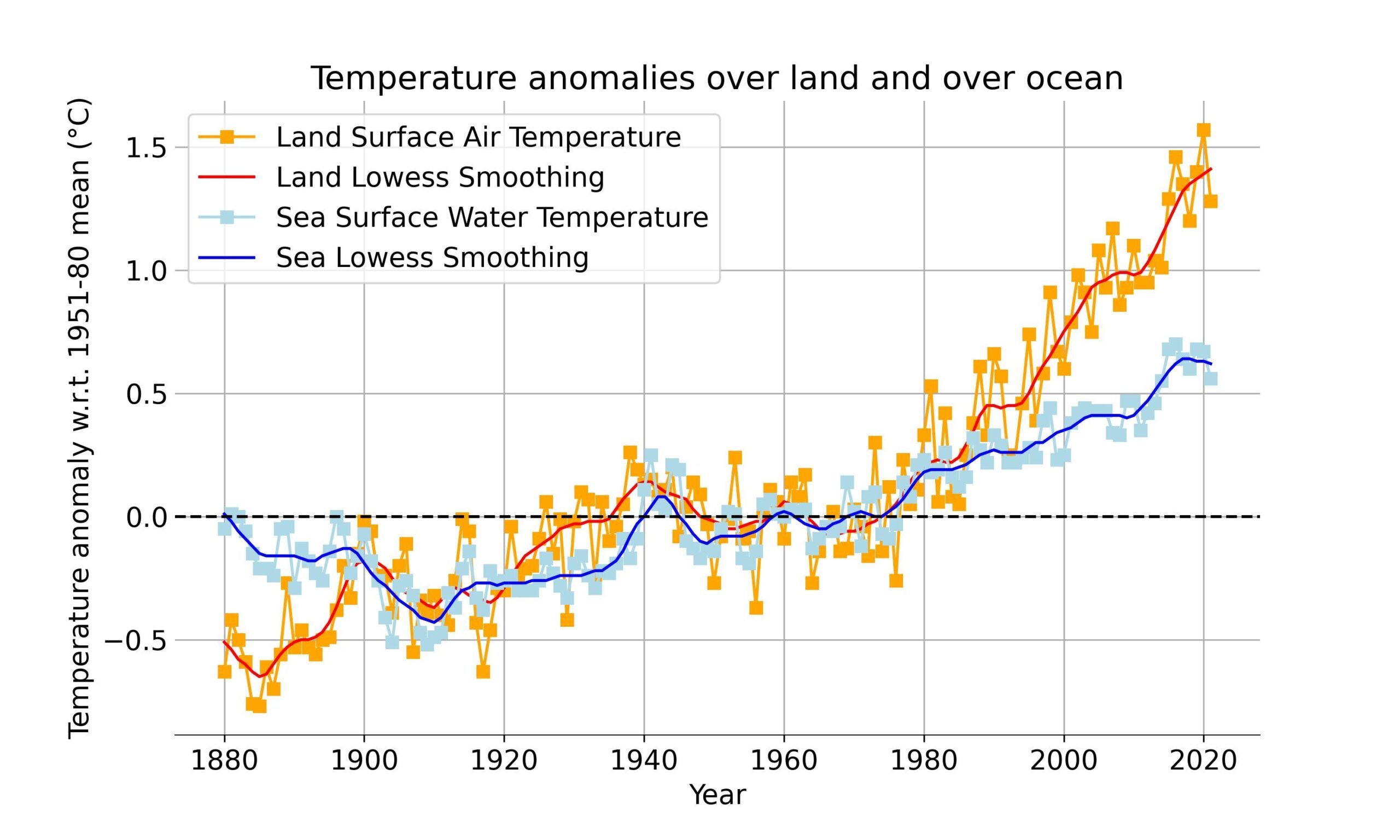 Temperature anomalies over land and over ocean

Land Surface Air Temperature
Land Lowess Smoothing
Sea Surface Water Temperature
Sea Lowess Smoothing

Temperature anomaly w.r.t. 1951-80 mean (°C)

1.5
1.0
0.5
0.0
−0.5

1880
1900
1920
1940
1960
1980
2000
2020

Year